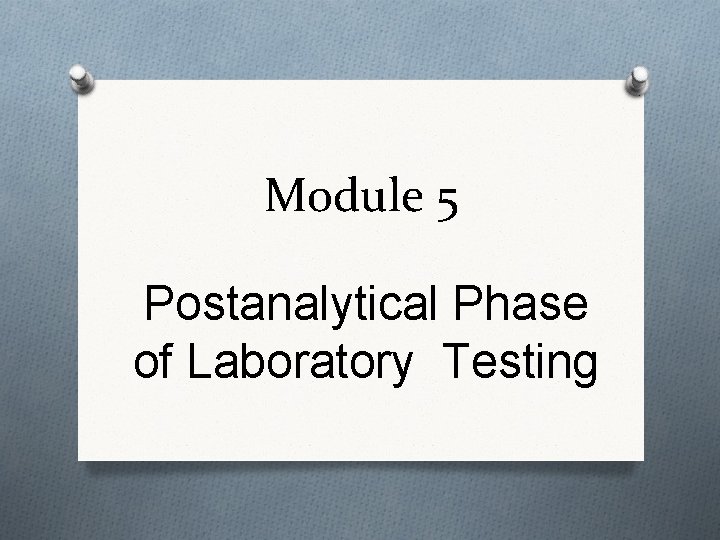 Module 5

Postanalytical Phase of Laboratory Testing